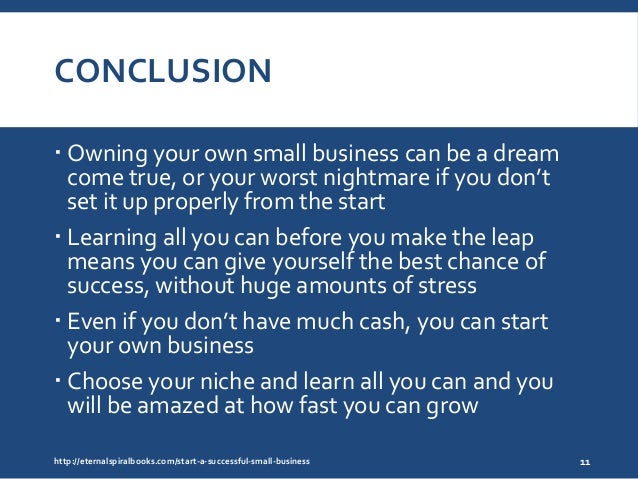 CONCLUSION

▪ Owning your own small business can be a dream come true, or your worst nightmare if you don't set it up properly from the start

▪ Learning all you can before you make the leap means you can give yourself the best chance of success, without huge amounts of stress

▪ Even if you don't have much cash, you can start your own business

▪ Choose your niche and learn all you can and you will be amazed at how fast you can grow

http://eternalspiralbooks.com/start-a-successful-small-business

11